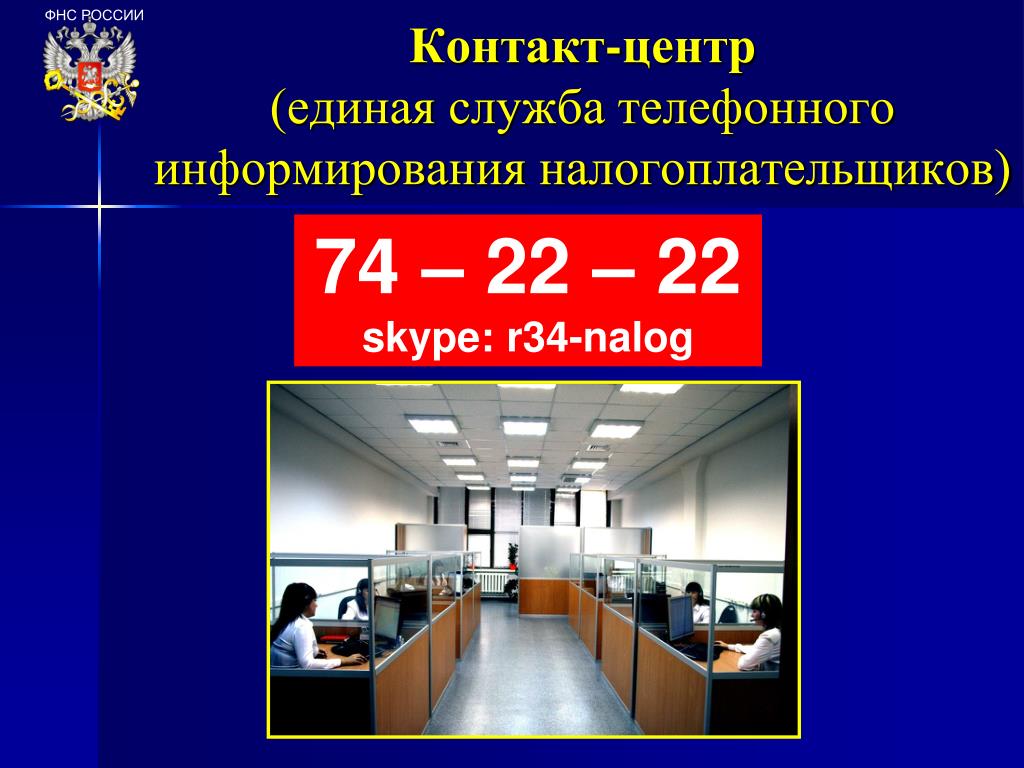 ФНС РОССИИ

Контакт-центр
(единая служба телефонного информирования налогоплательщиков)

74 – 22 – 22
skype: r34-nalog